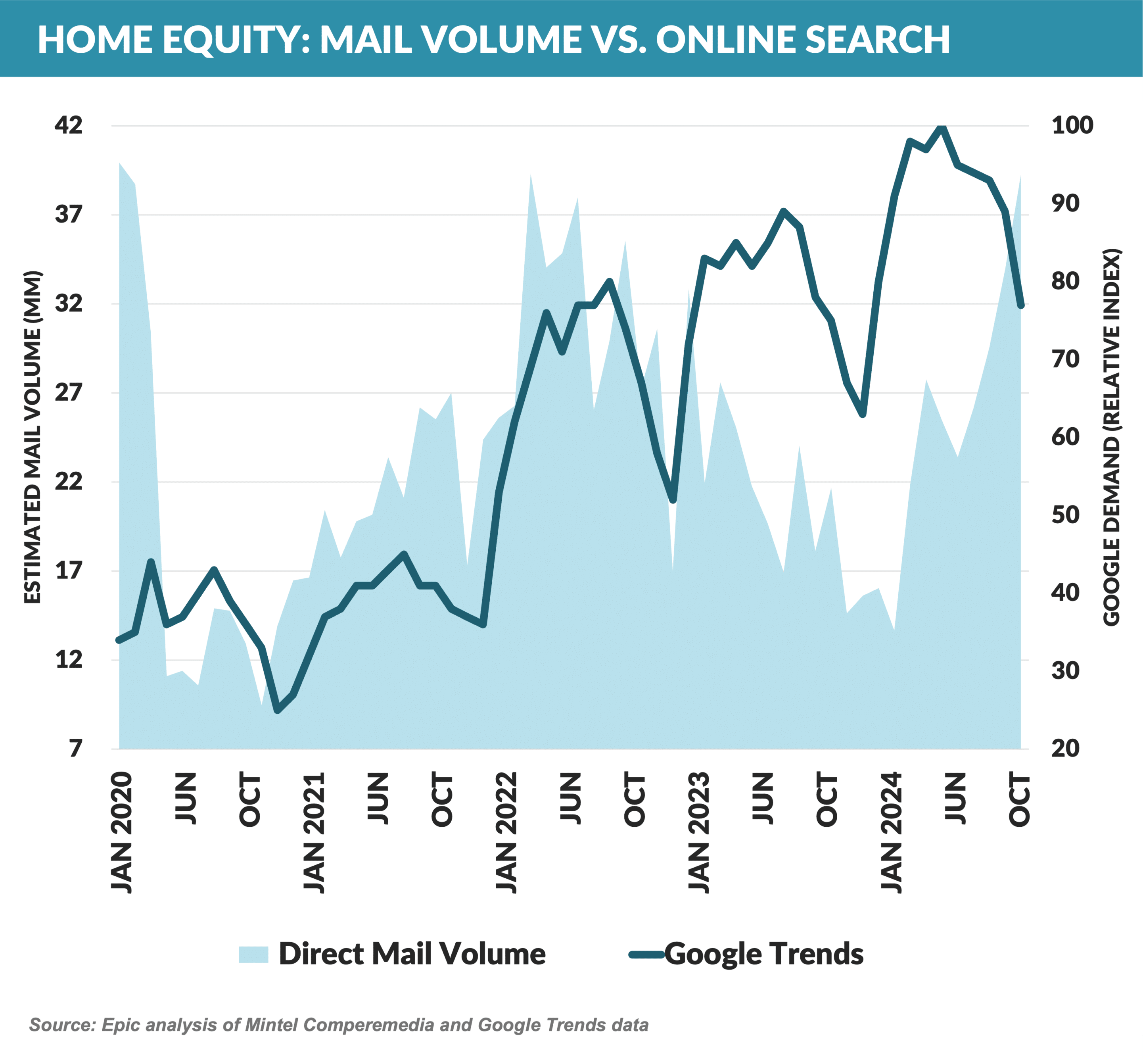 HOME EQUITY: MAIL VOLUME VS. ONLINE SEARCH

ESTIMATED MAIL VOLUME (MM)

42
37
32
27
22
17
12
7

GOOGLE DEMAND (RELATIVE INDEX)

100
90
80
70
60
50
40
30
20

JAN 2020
JUN
OCT
JAN 2021
JUN
OCT
JAN 2022
JUN
OCT
JAN 2023
JUN
OCT
JAN 2024
JUN
OCT

Direct Mail Volume
Google Trends

Source: Epic analysis of Mintel Comperemedia and Google Trends data